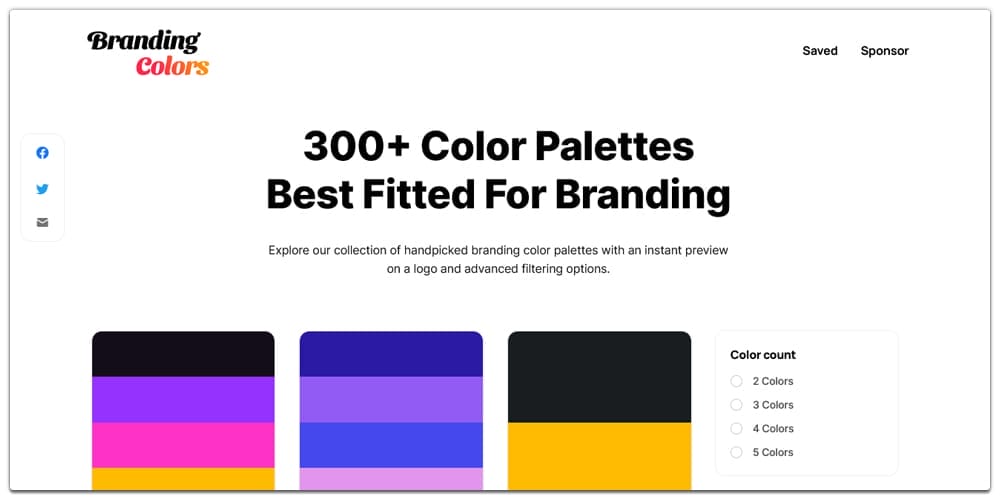 Branding Colors

Saved Sponsor

300+ Color Palettes
Best Fitted For Branding

Explore our collection of handpicked branding color palettes with an instant preview on a logo and advanced filtering options.

Color count
2 Colors
3 Colors
4 Colors
5 Colors